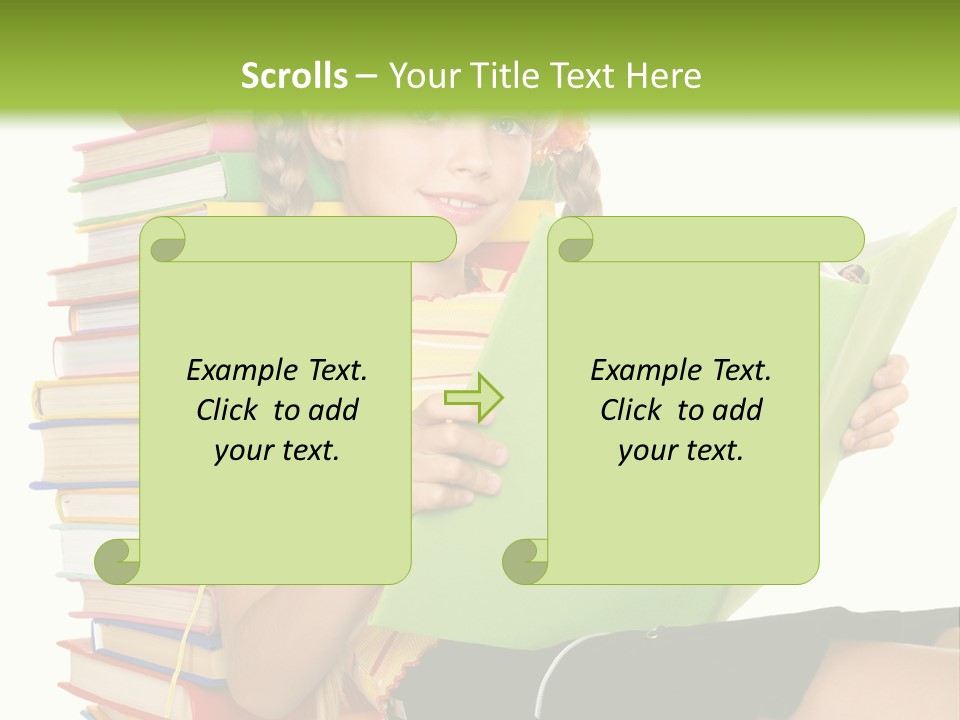 Scrolls – Your Title Text Here

Example Text. Click to add your text.

Example Text. Click to add your text.